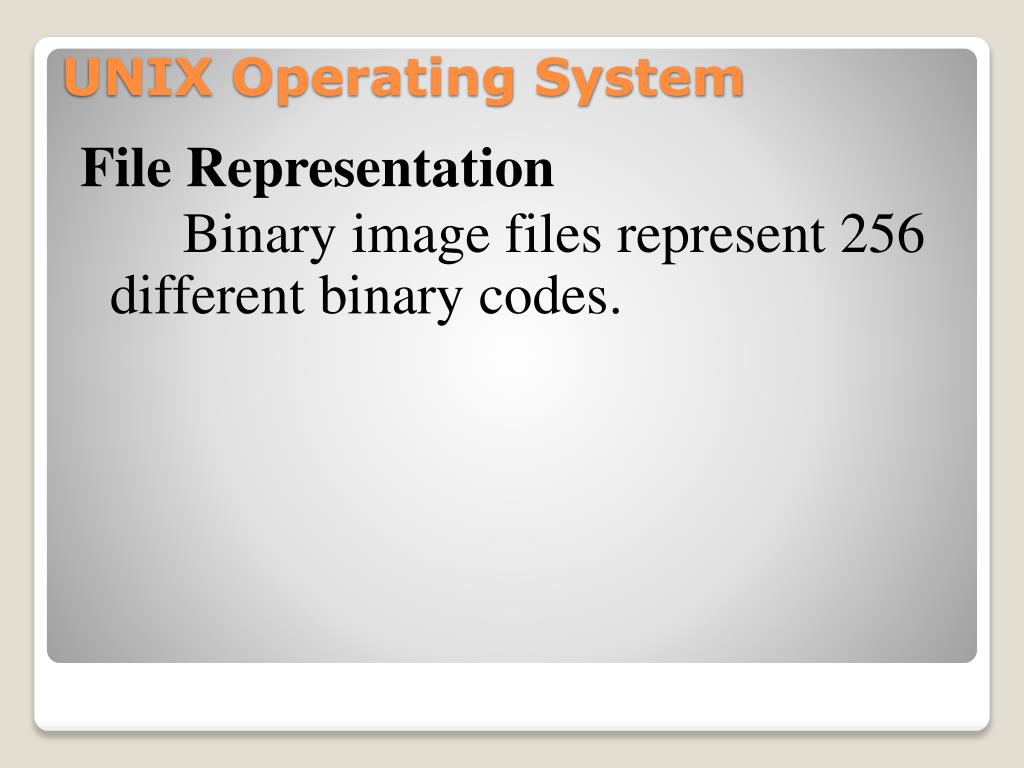 UNIX Operating System

File Representation

Binary image files represent 256 different binary codes.